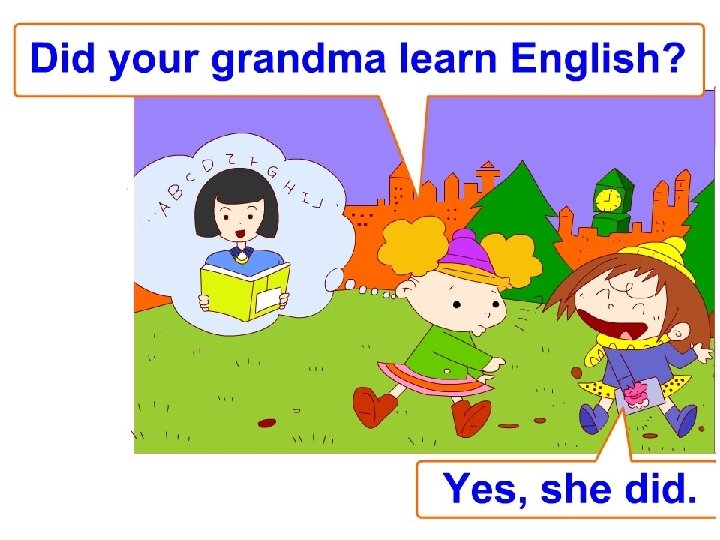 Did your grandma learn English?

A B C D E F G H I J

Yes, she did.